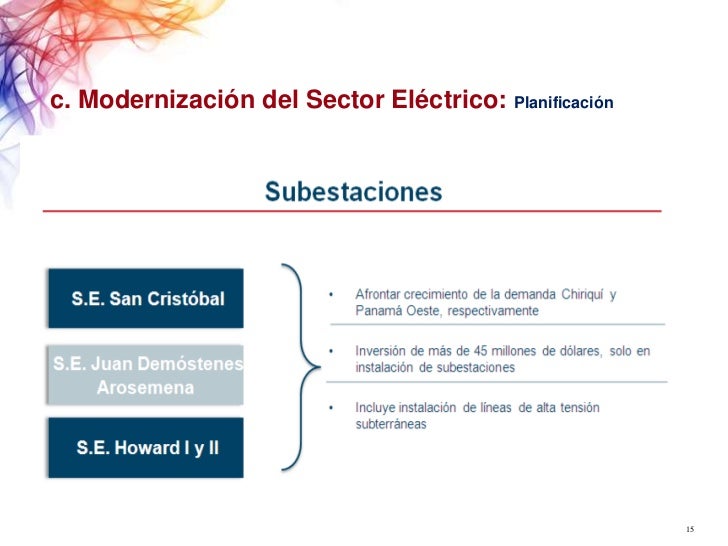 c. Modernización del Sector Eléctrico: Planificación

Subestaciones

S.E. San Cristóbal

S.E. Juan Demóstenes Arosemena

S.E. Howard I y II

• Afrontar crecimiento de la demanda Chiriquí y Panamá Oeste, respectivamente

• Inversión de más de 45 millones de dólares, solo en instalación de subestaciones

• Incluye instalación de líneas de alta tensión subterráneas

15